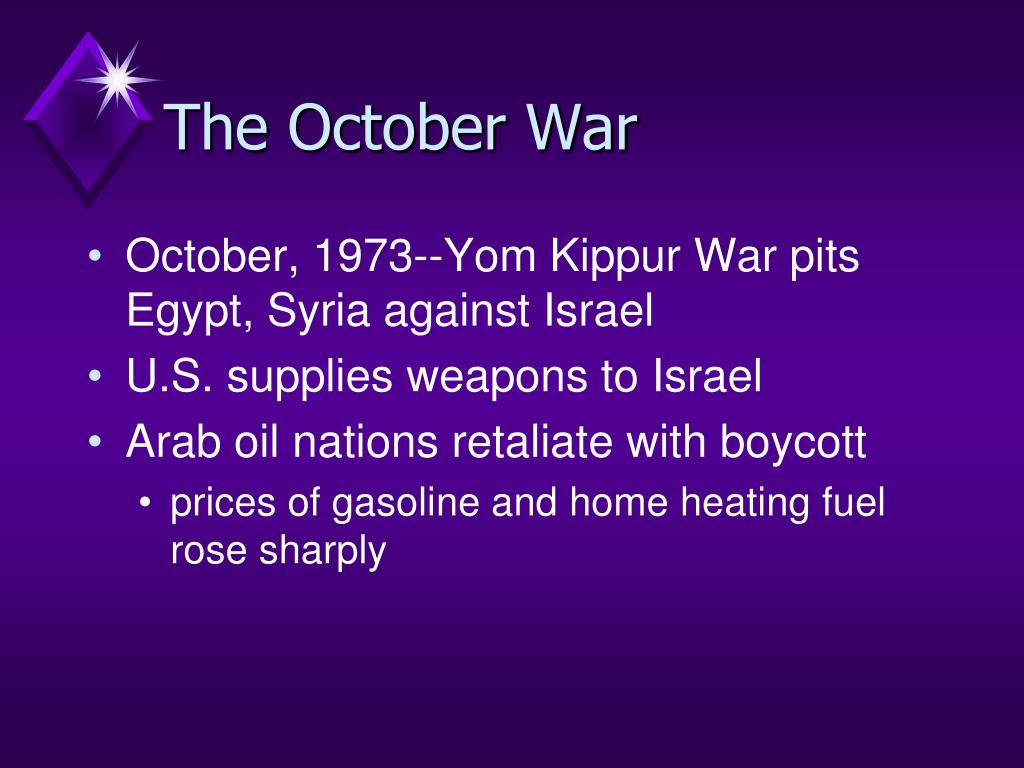 The October War

• October, 1973--Yom Kippur War pits Egypt, Syria against Israel
• U.S. supplies weapons to Israel
• Arab oil nations retaliate with boycott
  • prices of gasoline and home heating fuel rose sharply